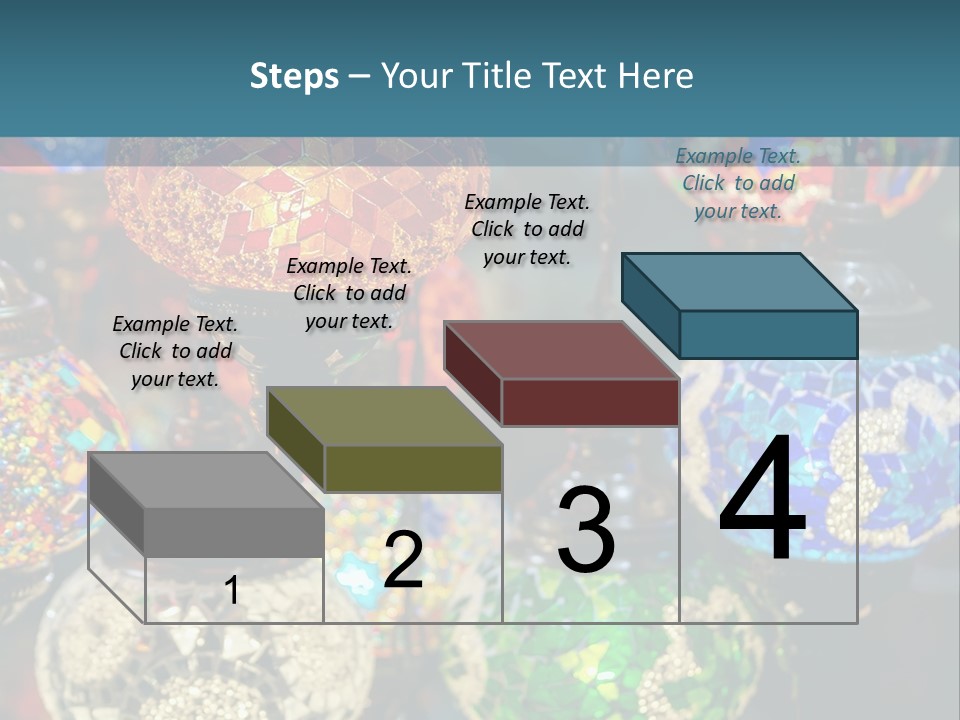 Steps – Your Title Text Here

Example Text. Click to add your text.

Example Text. Click to add your text.

Example Text. Click to add your text.

Example Text. Click to add your text.

1

2

3

4